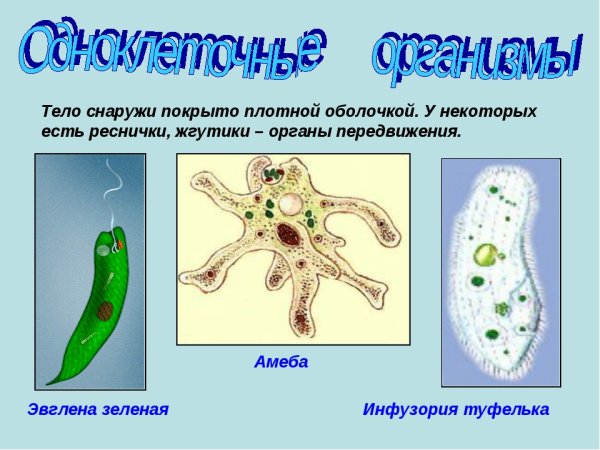 Одноклеточные организмы

Тело снаружи покрыто плотной оболочкой. У некоторых есть реснички, жгутики – органы передвижения.

Амеба

Эвглена зеленая

Инфузория туфелька